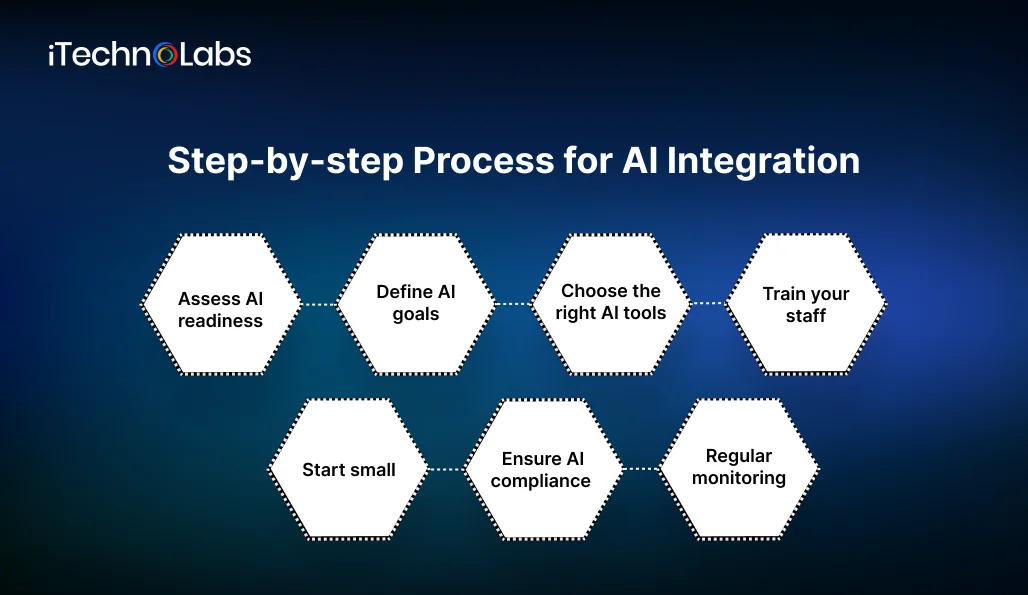 iTechnoLabs

Step-by-step Process for AI Integration

Assess AI readiness

Define AI goals

Choose the right AI tools

Train your staff

Start small

Ensure AI compliance

Regular monitoring